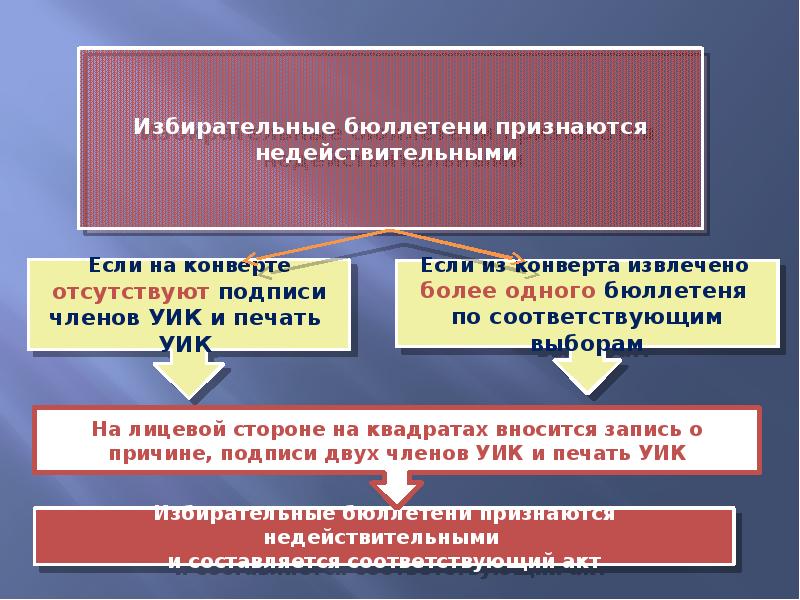 Избирательные бюллетени признаются недействительными

Если на конверте отсутствуют подписи членов УИК и печать УИК

Если из конверта извлечено более одного бюллетеня по соответствующим выборам

На лицевой стороне на квадратах вносится запись о причине, подписи двух членов УИК и печать УИК

Избирательные бюллетени признаются недействительными и составляется соответствующий акт